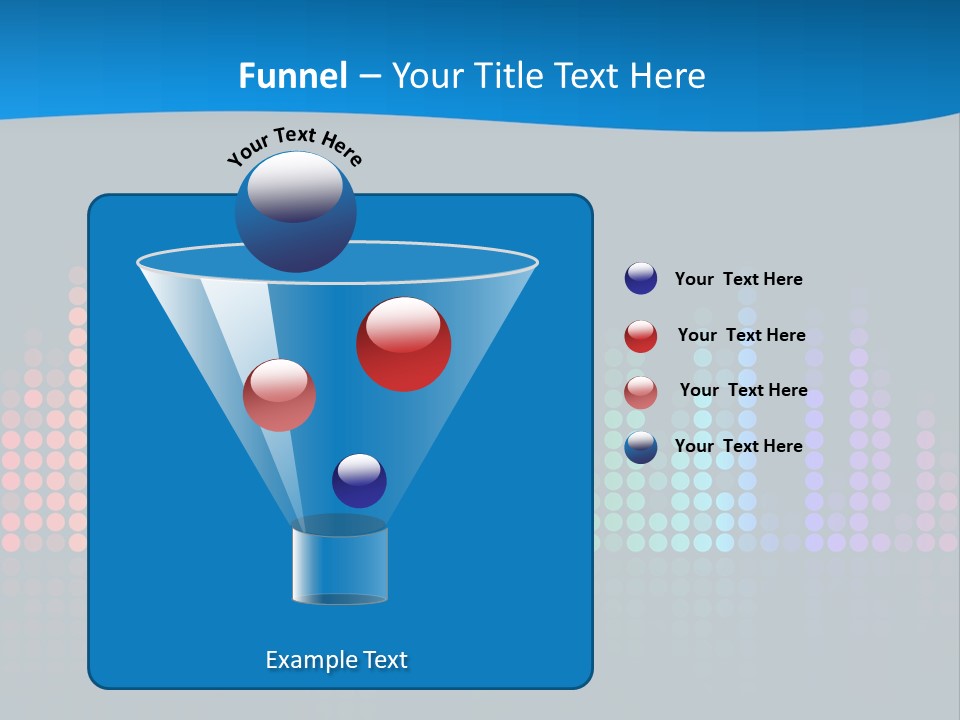 Funnel – Your Title Text Here

Your Text Here

Your Text Here

Your Text Here

Your Text Here

Your Text Here

Example Text